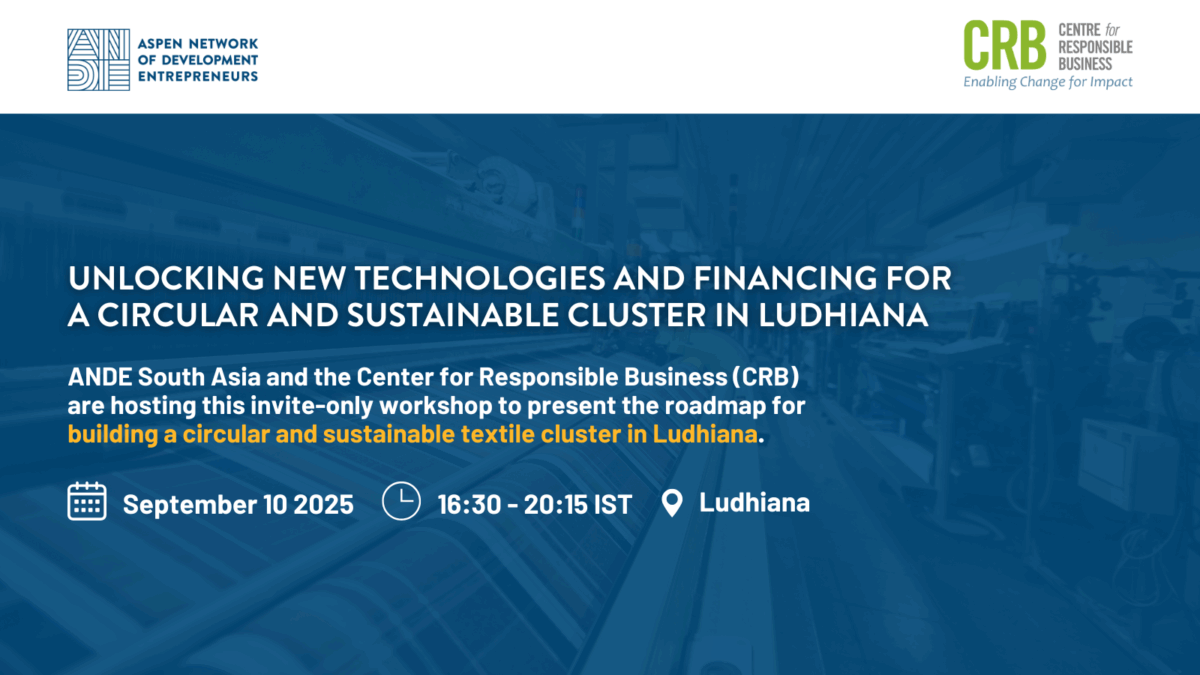 ANDE
ASPEN NETWORK OF DEVELOPMENT ENTREPRENEURS

CRB CENTRE for RESPONSIBLE BUSINESS
Enabling Change for Impact

UNLOCKING NEW TECHNOLOGIES AND FINANCING FOR A CIRCULAR AND SUSTAINABLE CLUSTER IN LUDHIANA

ANDE South Asia and the Center for Responsible Business (CRB) are hosting this invite-only workshop to present the roadmap for building a circular and sustainable textile cluster in Ludhiana.

September 10 2025 16:30 - 20:15 IST Ludhiana